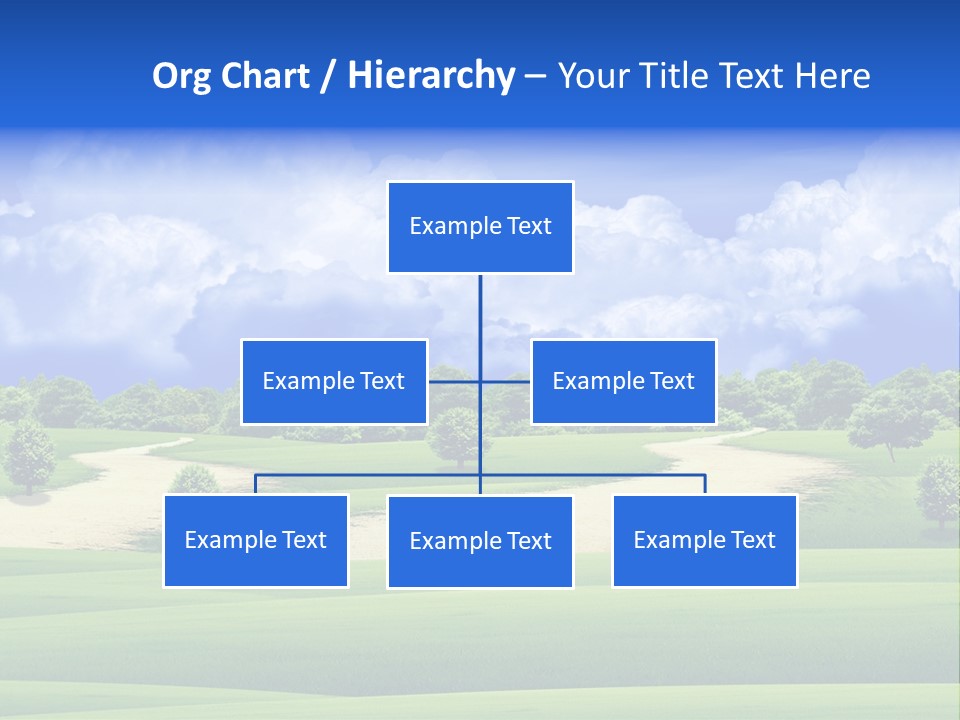 Org Chart / Hierarchy – Your Title Text Here

Example Text

Example Text

Example Text

Example Text

Example Text

Example Text